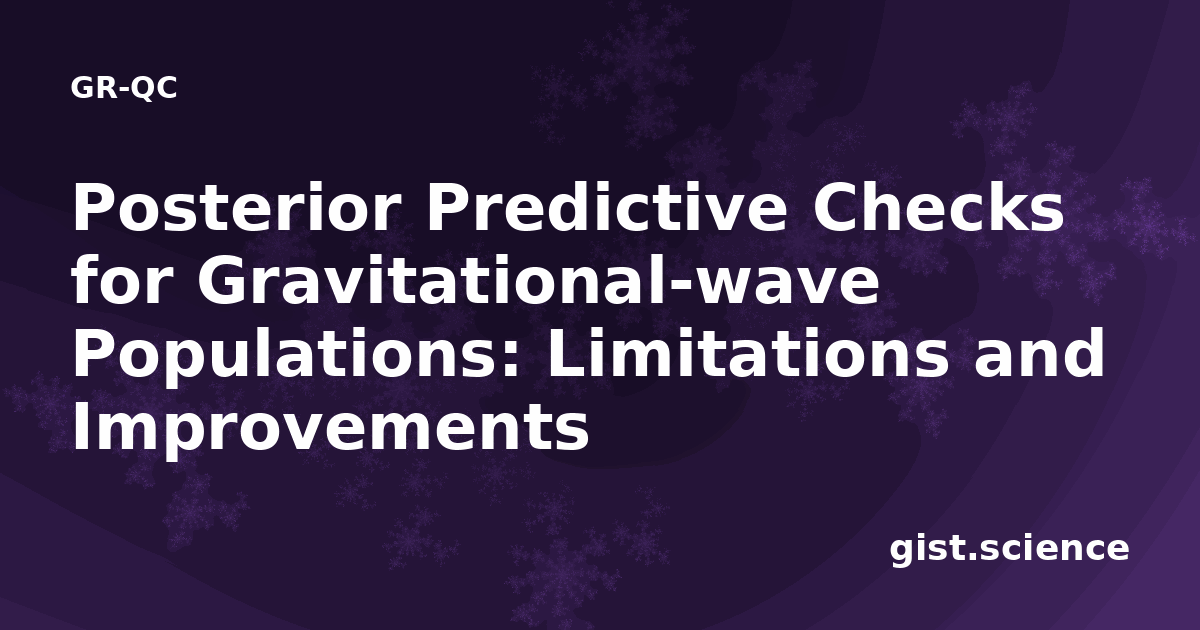 GR-QC

Posterior Predictive Checks for Gravitational-wave Populations: Limitations and Improvements

gist.science